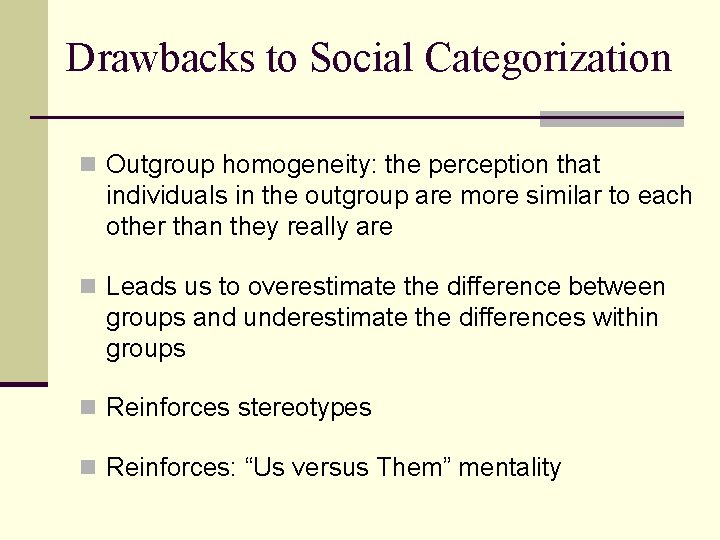 Drawbacks to Social Categorization

Outgroup homogeneity: the perception that individuals in the outgroup are more similar to each other than they really are

Leads us to overestimate the difference between groups and underestimate the differences within groups

Reinforces stereotypes

Reinforces: “Us versus Them” mentality